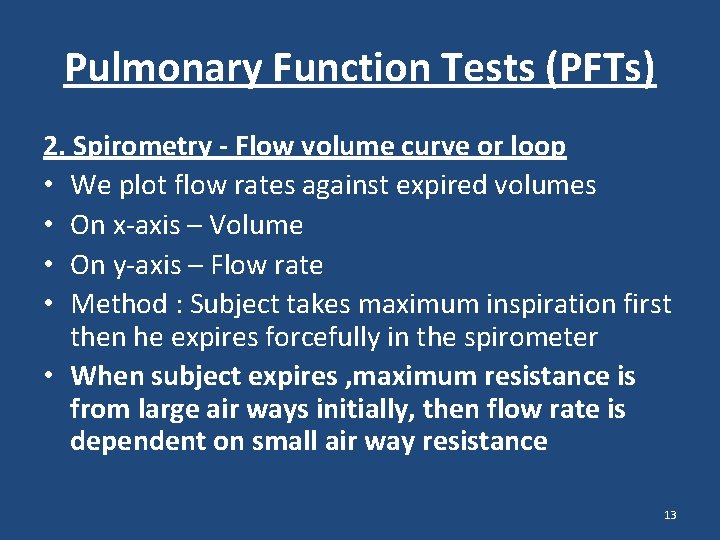 Pulmonary Function Tests (PFTs)

2. Spirometry - Flow volume curve or loop

• We plot flow rates against expired volumes
• On x-axis – Volume
• On y-axis – Flow rate
• Method : Subject takes maximum inspiration first then he expires forcefully in the spirometer
• When subject expires ,maximum resistance is from large air ways initially, then flow rate is dependent on small air way resistance

13